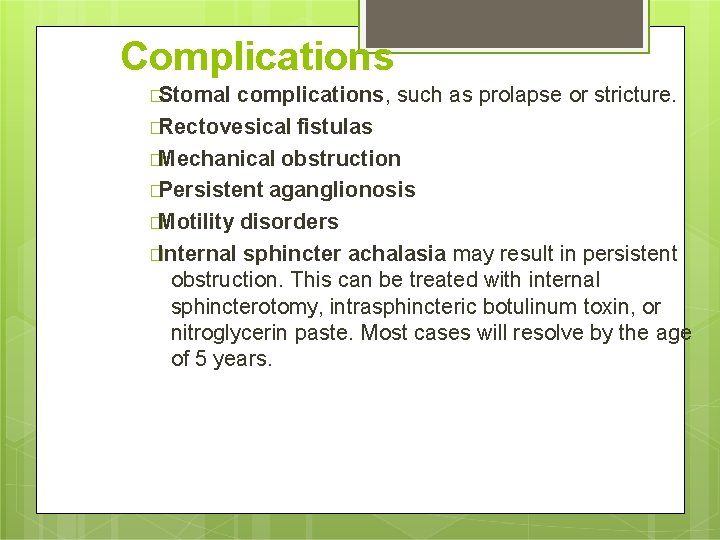 Complications

Stomal complications, such as prolapse or stricture.

Rectovesical fistulas

Mechanical obstruction

Persistent aganglionosis

Motility disorders

Internal sphincter achalasia may result in persistent obstruction. This can be treated with internal sphincterotomy, intrasphincteric botulinum toxin, or nitroglycerin paste. Most cases will resolve by the age of 5 years.